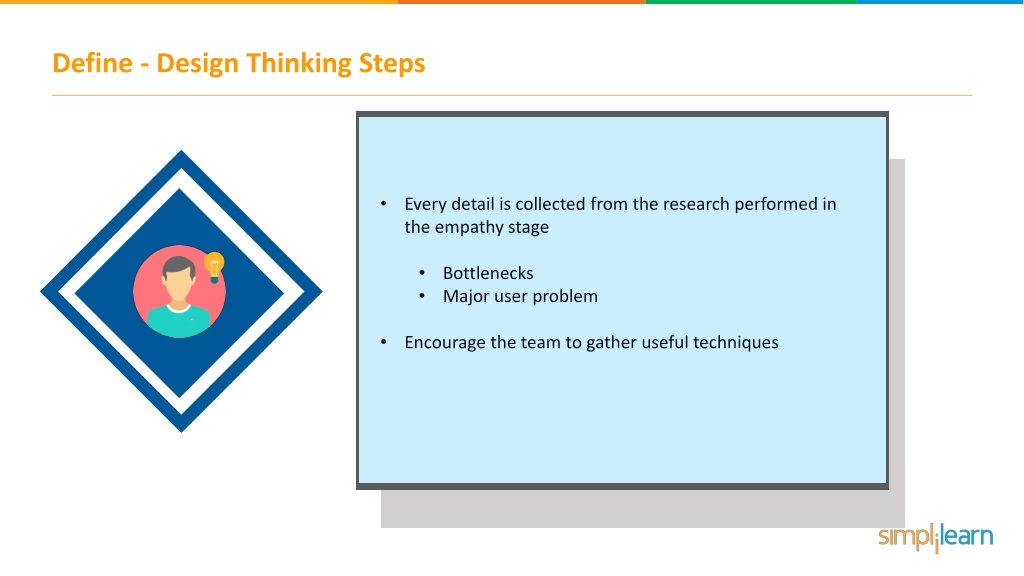 Define - Design Thinking Steps

• Every detail is collected from the research performed in the empathy stage

• Bottlenecks
• Major user problem

• Encourage the team to gather useful techniques

simplilearn